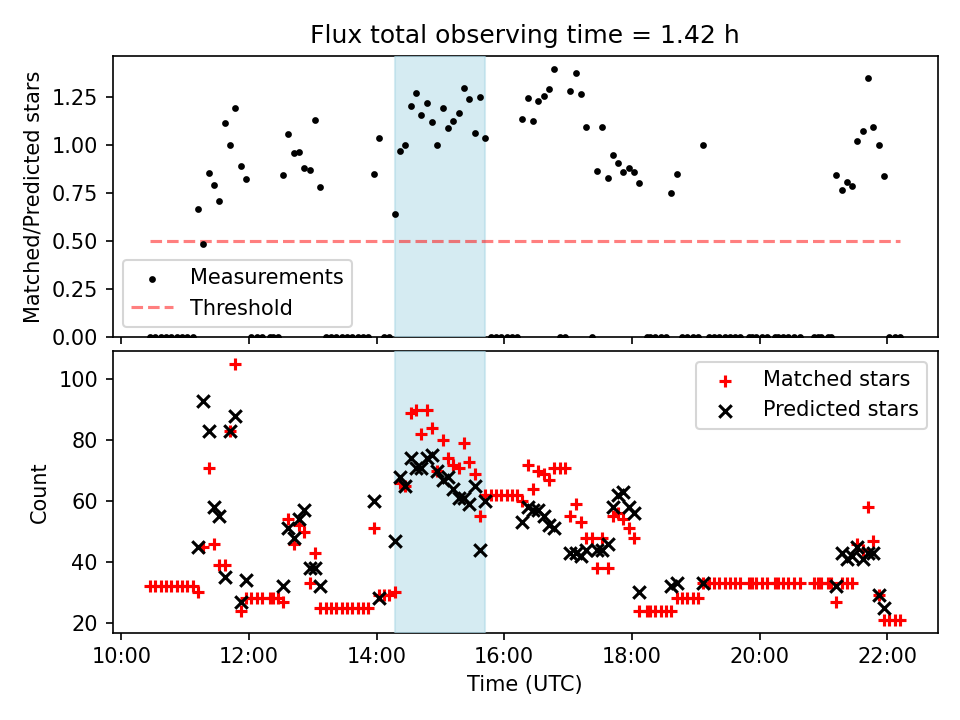 Flux total observing time = 1.42 h

Matched/Predicted stars

1.25
1.00
0.75
0.50
0.25
0.00

Measurements
Threshold

Count

100
80
60
40
20

Matched stars
Predicted stars

10:00 12:00 14:00 16:00 18:00 20:00 22:00

Time (UTC)